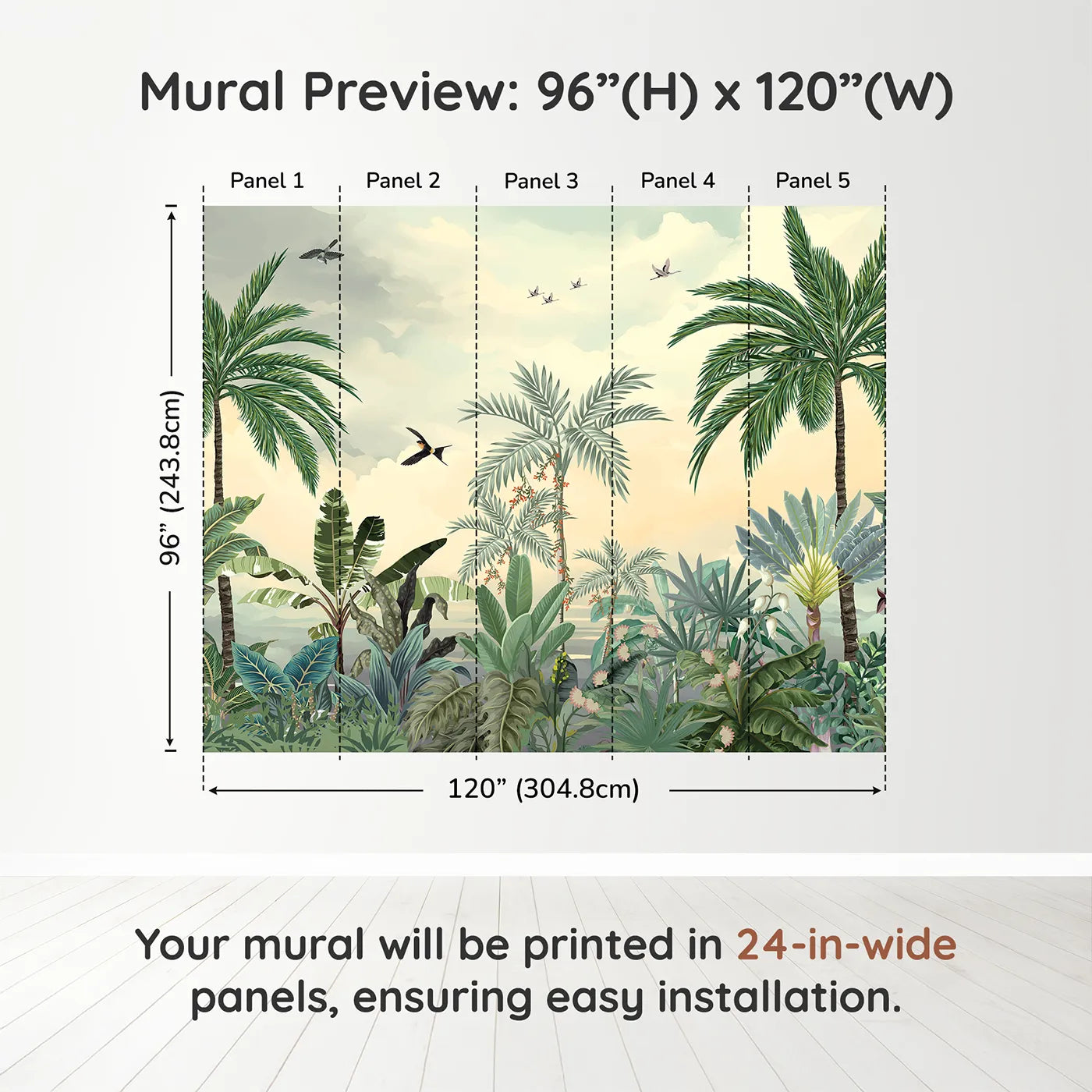 Mural Preview: 96”(H) x 120”(W)

Panel 1
Panel 2
Panel 3
Panel 4
Panel 5

96” (243.8cm)

120” (304.8cm)

Your mural will be printed in 24-in-wide panels, ensuring easy installation.